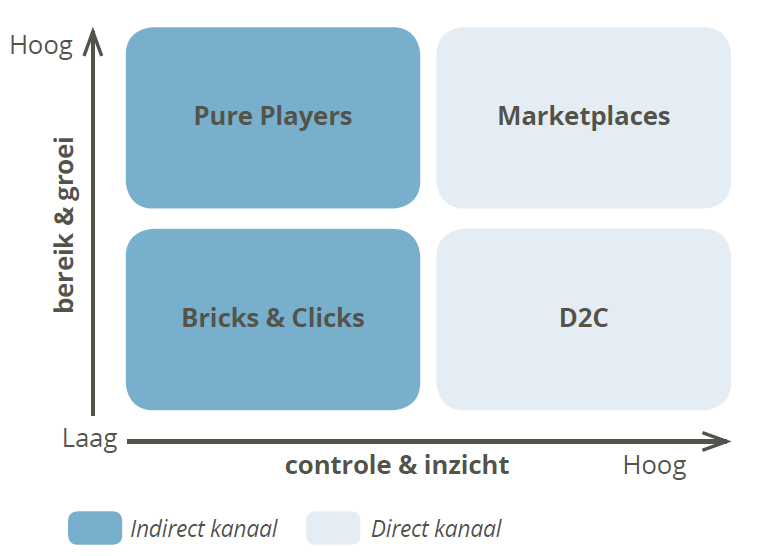 Hoog

bereik & groei

Pure Players

Marketplaces

Bricks & Clicks

D2C

Laag

controle & inzicht

Hoog

Indirect kanaal

Direct kanaal